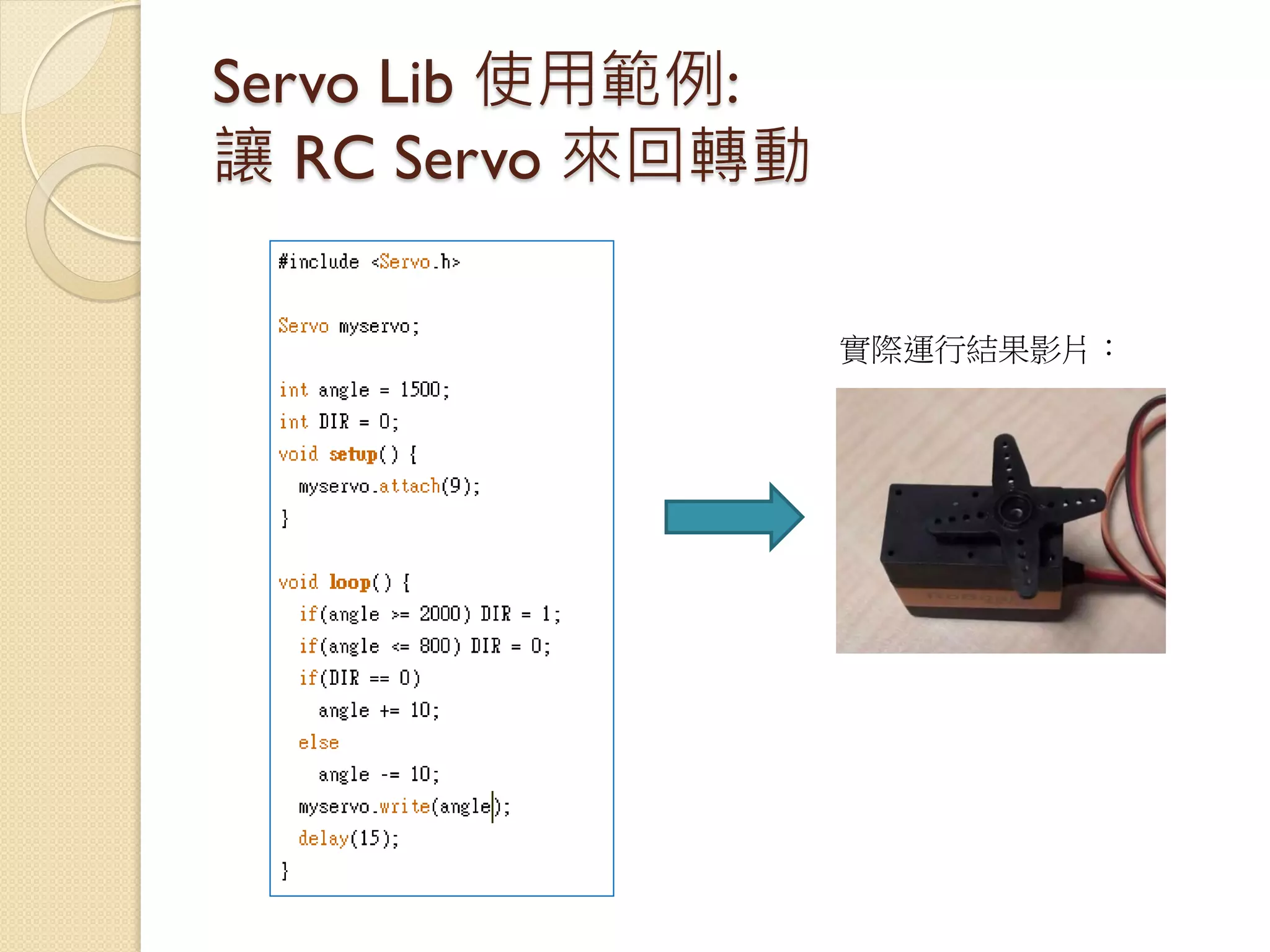 Servo Lib 使用範例:
讓 RC Servo 來回轉動

#include <Servo.h>

Servo myservo;

int angle = 1500;
int DIR = 0;
void setup() {
  myservo.attach(9);
}

void loop() {
  if(angle >= 2000) DIR = 1;
  if(angle <= 800) DIR = 0;
  if(DIR == 0)
    angle += 10;
  else
    angle -= 10;
  myservo.write(angle);
  delay(15);
}

實際運行結果影片：